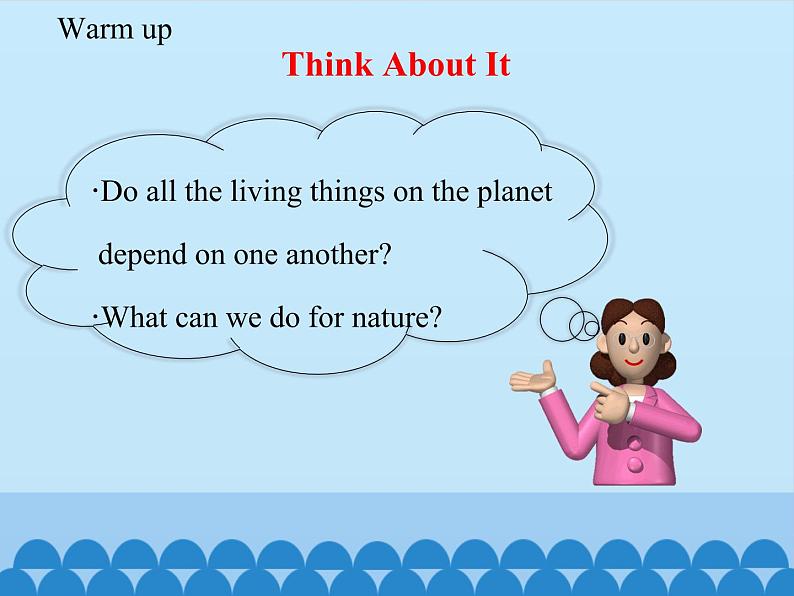 Warm up

Think About It

·Do all the living things on the planet depend on one another?

·What can we do for nature?